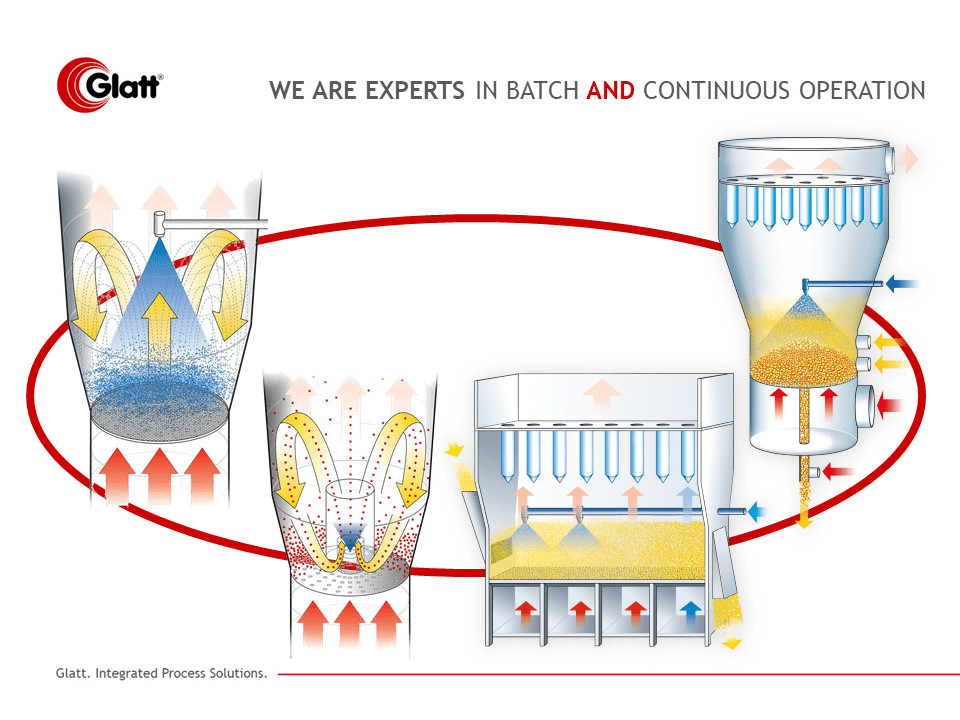 Glatt®

WE ARE EXPERTS IN BATCH AND CONTINUOUS OPERATION

Glatt. Integrated Process Solutions.